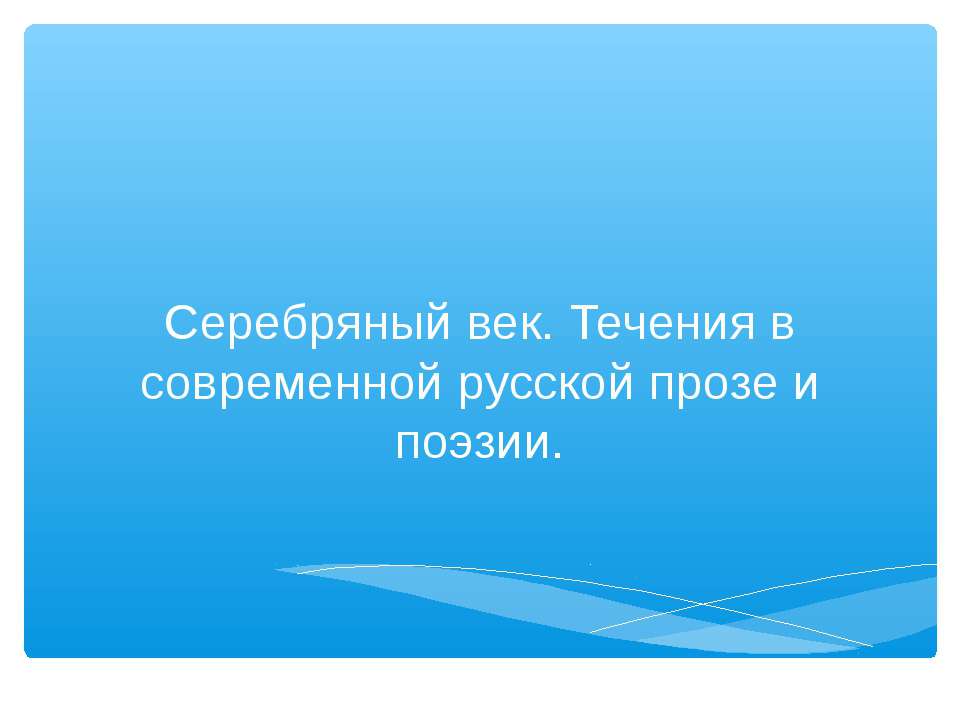 Серебряный век. Течения в современной русской прозе и поэзии.